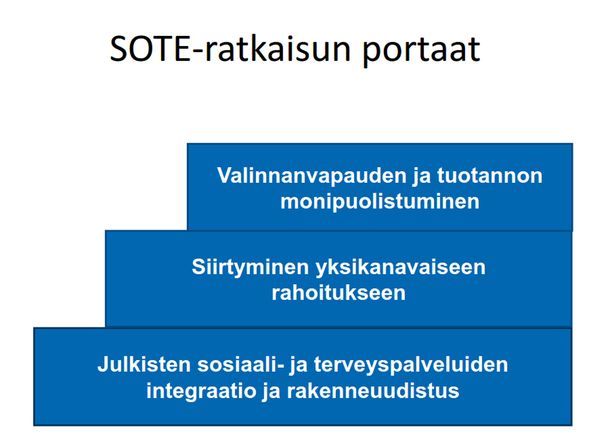 SOTE-ratkaisun portaat

Valinnanvapauden ja tuotannon monipuolistuminen

Siirtyminen yksikanavaiseen rahoitukseen

Julkisten sosiaali- ja terveyspalveluiden integraatio ja rakenneuudistus